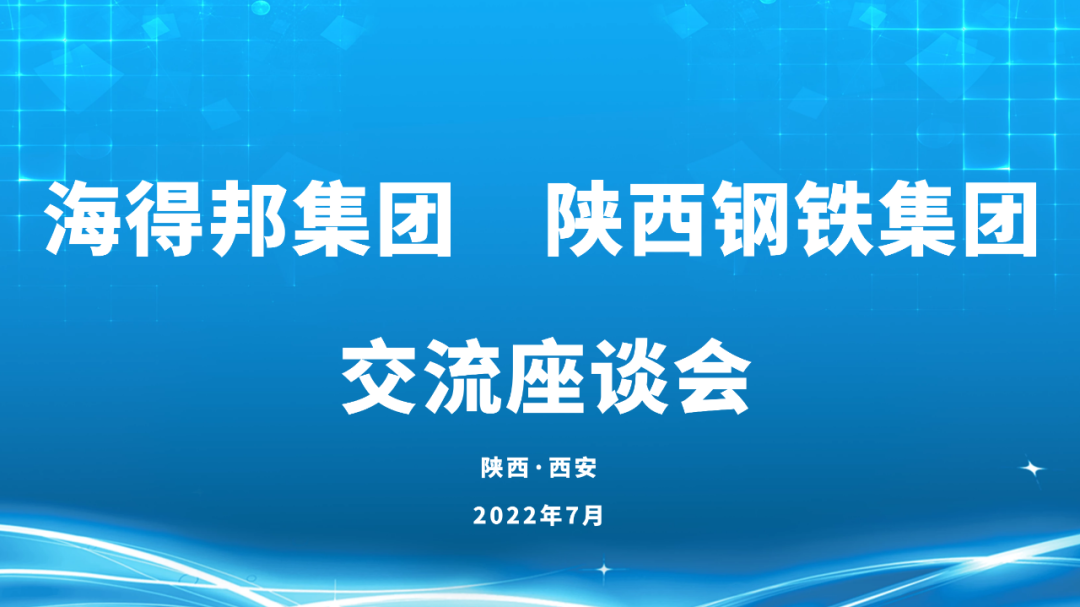 海得邦集团　陕西钢铁集团

交流座谈会

陕西·西安

2022年7月